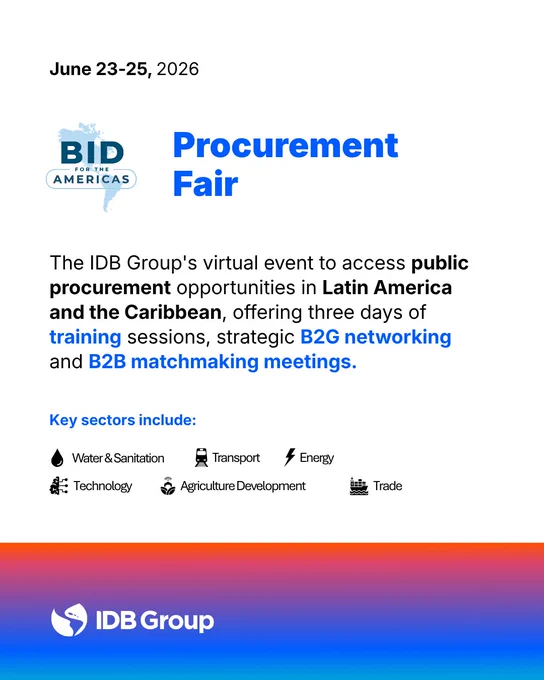 June 23-25, 2026

BID
FOR THE
AMERICAS

Procurement Fair

The IDB Group's virtual event to access public procurement opportunities in Latin America and the Caribbean, offering three days of training sessions, strategic B2G networking and B2B matchmaking meetings.

Key sectors include:

Water & Sanitation
Transport
Energy
Technology
Agriculture Development
Trade

IDB Group